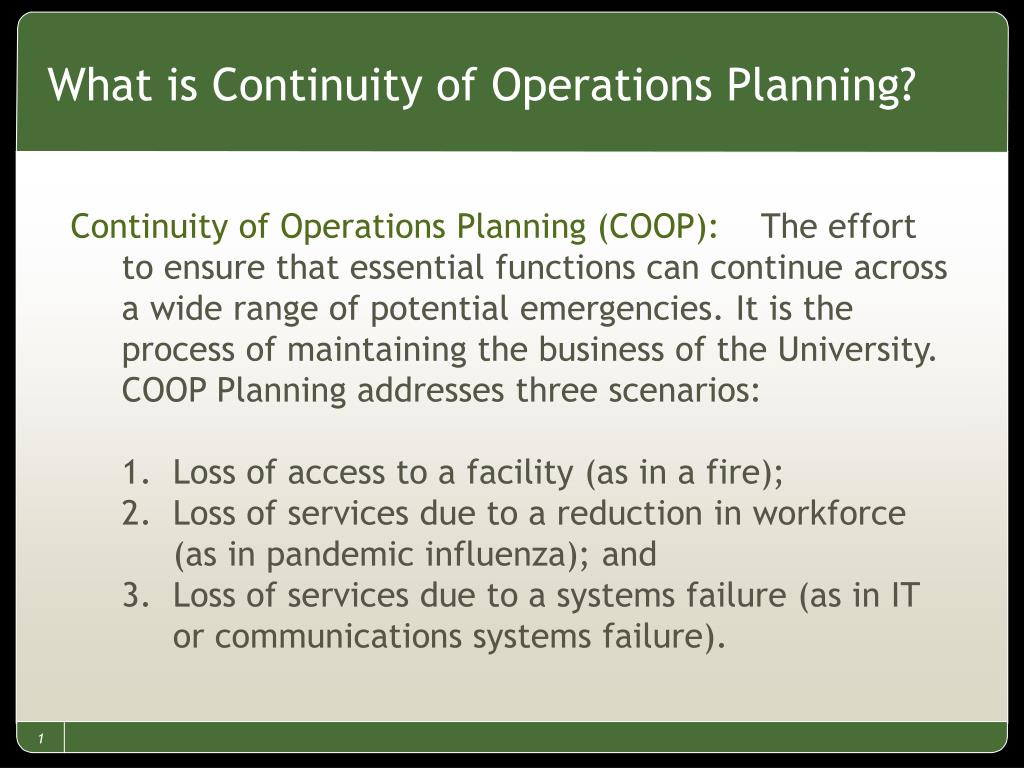 What is Continuity of Operations Planning?

Continuity of Operations Planning (COOP): The effort to ensure that essential functions can continue across a wide range of potential emergencies. It is the process of maintaining the business of the University. COOP Planning addresses three scenarios:

1. Loss of access to a facility (as in a fire);
2. Loss of services due to a reduction in workforce (as in pandemic influenza); and
3. Loss of services due to a systems failure (as in IT or communications systems failure).

1